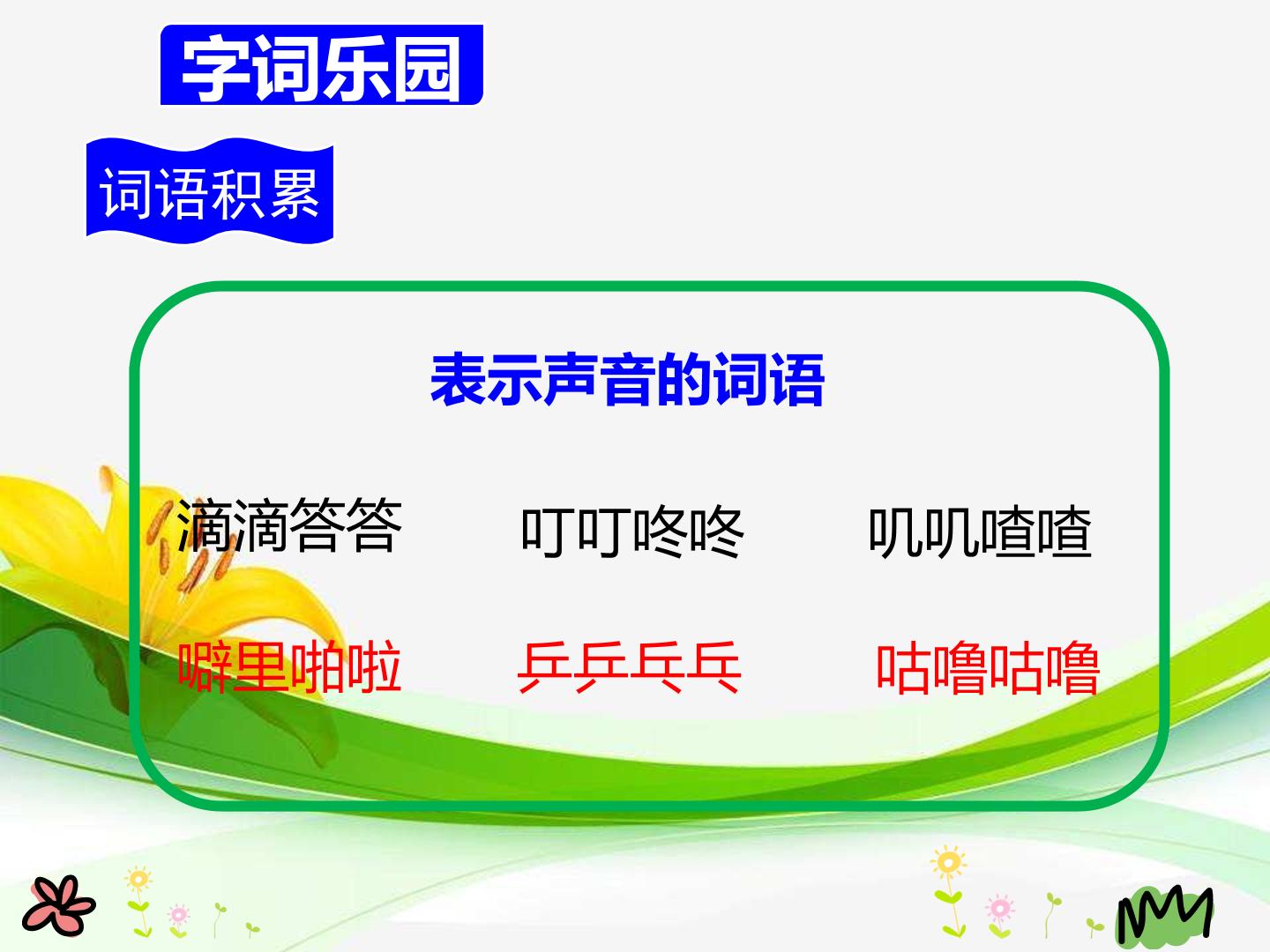 字词乐园

词语积累

表示声音的词语

滴滴答答 叮叮咚咚 叽叽喳喳

噼里啪啦 乒乒乓乓 咕噜咕噜